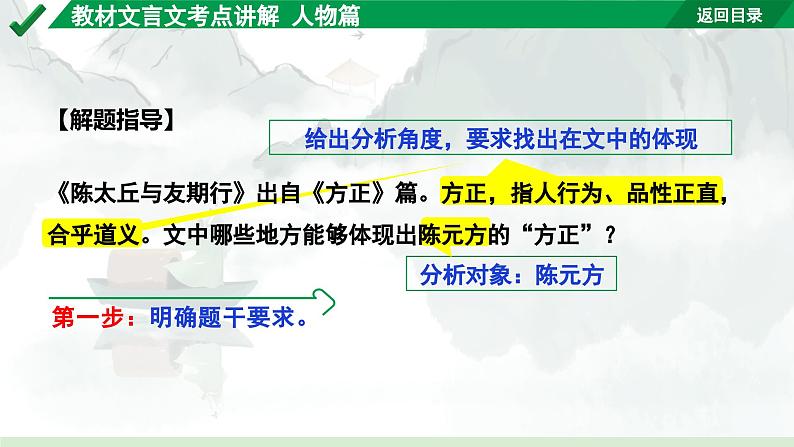 教材文言文考点讲解 人物篇

返回目录

【解题指导】

给出分析角度，要求找出在文中的体现

《陈太丘与友期行》出自《方正》篇。方正，指人行为、品性正直，合乎道义。文中哪些地方能够体现出陈元方的“方正”？

分析对象：陈元方

第一步：明确题干要求。